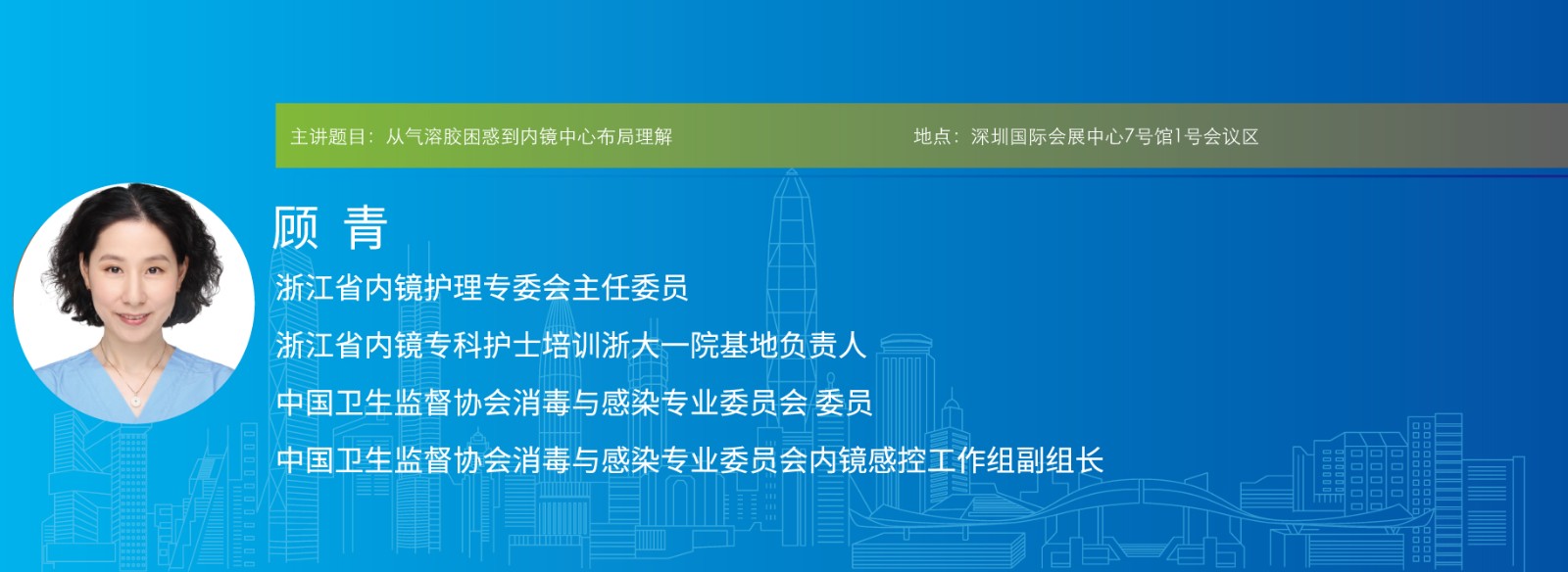 主讲题目：从气溶胶困惑到内镜中心布局理解

地点：深圳国际会展中心7号馆1号会议区

顾 青

浙江省内镜护理专委会主任委员

浙江省内镜专科护士培训浙大一院基地负责人

中国卫生监督协会消毒与感染专业委员会 委员

中国卫生监督协会消毒与感染专业委员会内镜感控工作组副组长